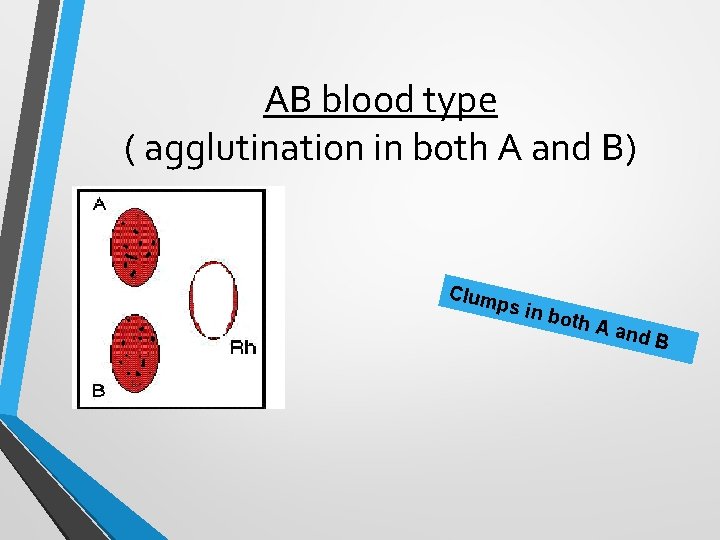 AB blood type
( agglutination in both A and B)

A

Rh

B

Clumps in both A and B